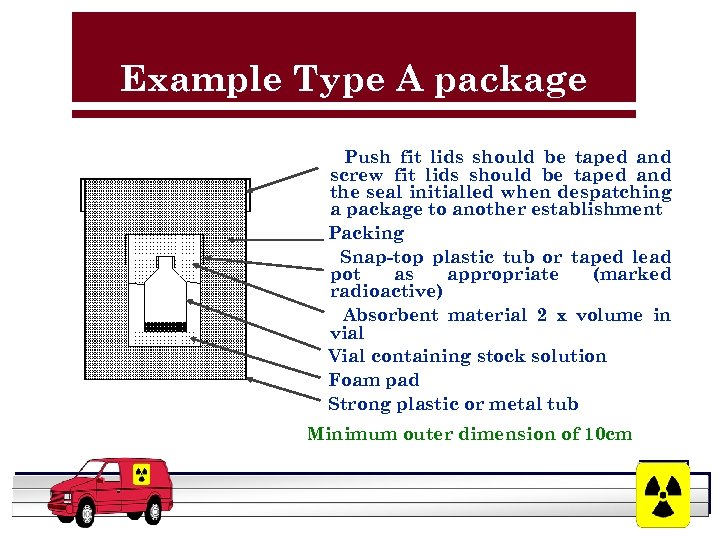 Example Type A package

Push fit lids should be taped and screw fit lids should be taped and the seal initialled when despatching a package to another establishment

Packing

Snap-top plastic tub or taped lead pot as appropriate (marked radioactive)

Absorbent material 2 x volume in vial

Vial containing stock solution

Foam pad

Strong plastic or metal tub

Minimum outer dimension of 10cm